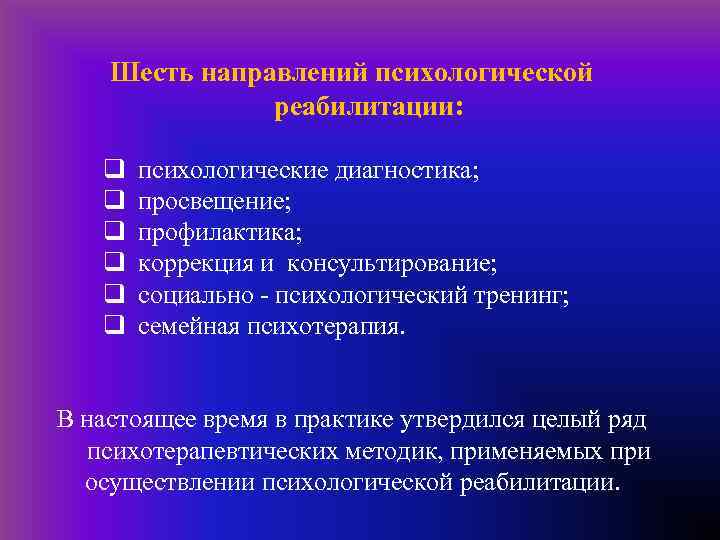 Шесть направлений психологической реабилитации:

❑ психологические диагностика;
❑ просвещение;
❑ профилактика;
❑ коррекция и консультирование;
❑ социально - психологический тренинг;
❑ семейная психотерапия.

В настоящее время в практике утвердился целый ряд психотерапевтических методик, применяемых при осуществлении психологической реабилитации.